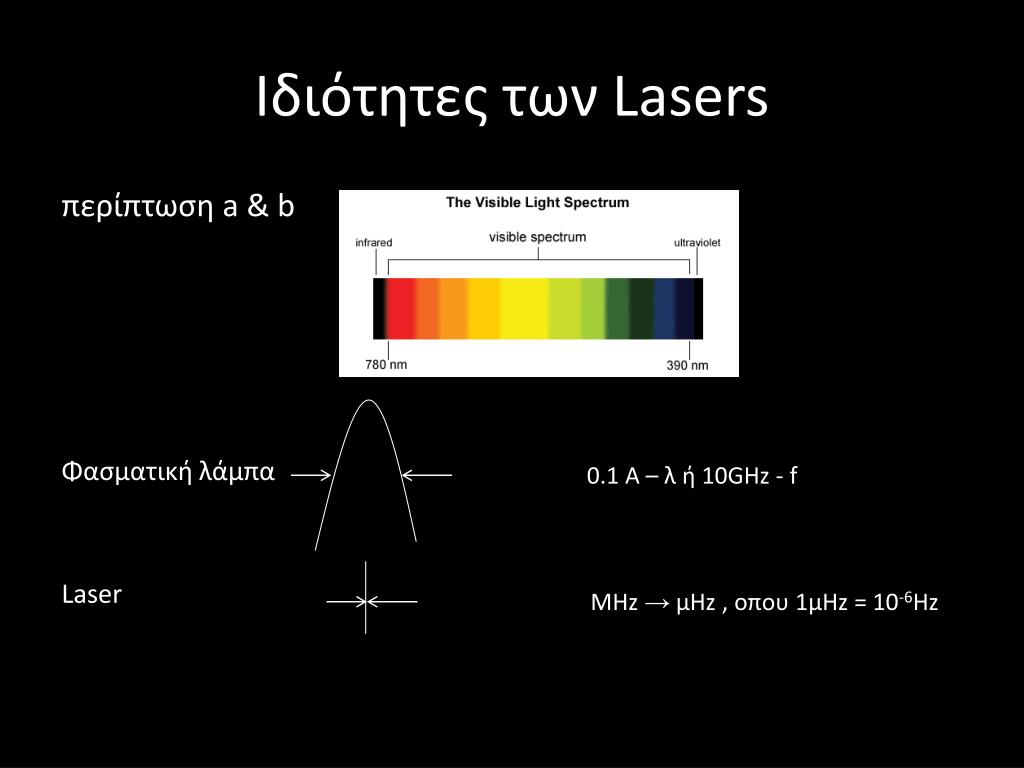 Ιδιότητες των Lasers

περίπτωση a & b

The Visible Light Spectrum

infrared

visible spectrum

ultraviolet

780 nm

390 nm

Φασματική λάμπα

0.1 A – λ ή 10GHz - f

Laser

MHz → μHz , οπου 1μHz = $10^{-6}$Hz